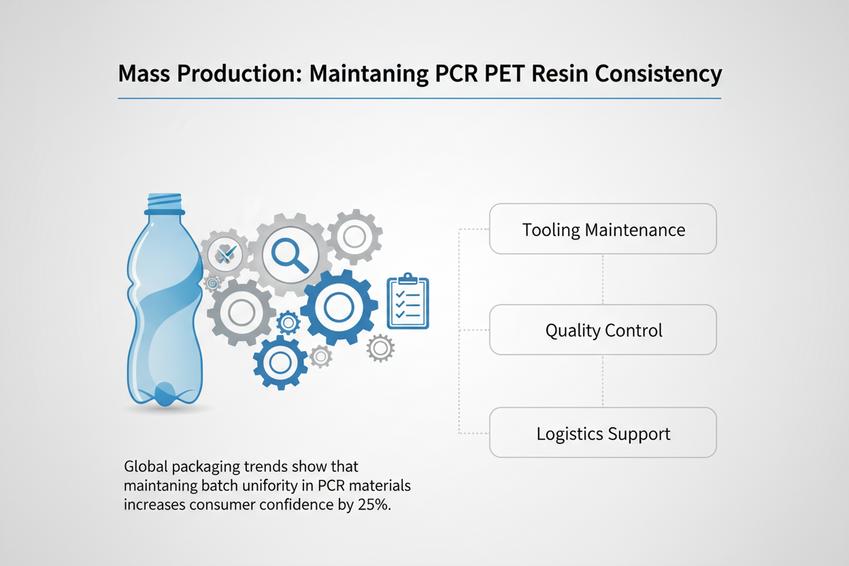 Mass Production: Maintaning PCR PET Resin Consistency

Tooling Maintenance

Quality Control

Logistics Support

Global packaging trends show that maintaning batch unifority in PCR materials increases consumer confidence by 25%.